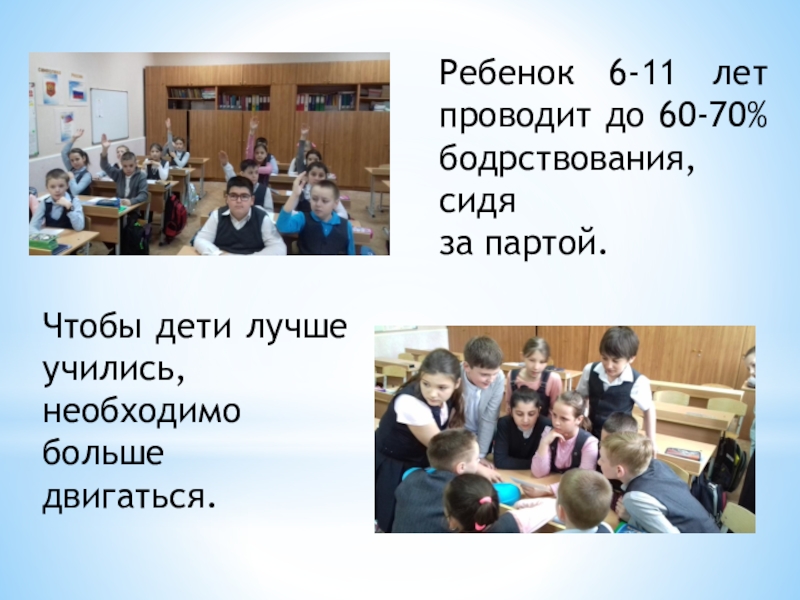 Ребенок 6-11 лет проводит до 60-70% бодрствования, сидя за партой.

Чтобы дети лучше учились, необходимо больше двигаться.